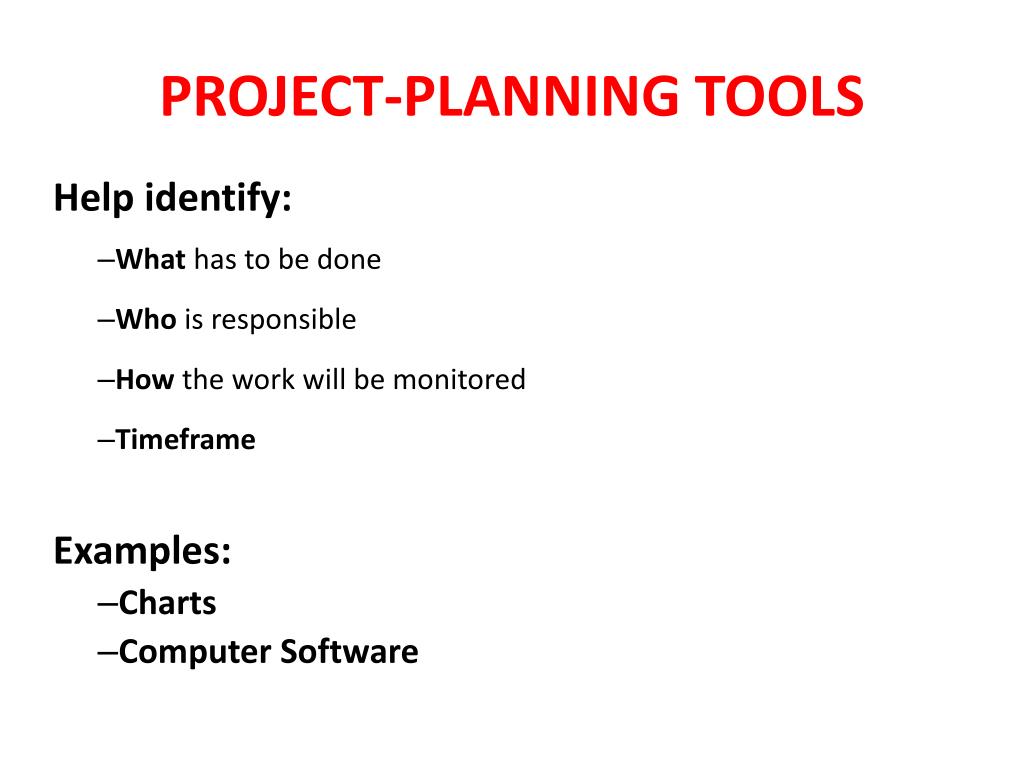 PROJECT-PLANNING TOOLS

Help identify:

–What has to be done

–Who is responsible

–How the work will be monitored

–Timeframe

Examples:

–Charts

–Computer Software